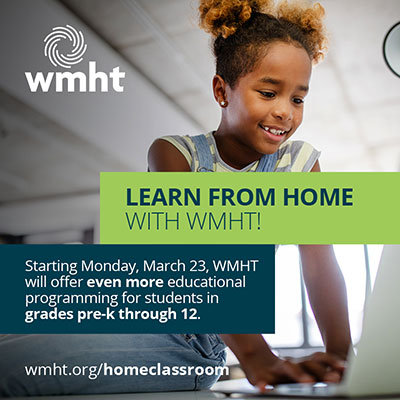 wmht

LEARN FROM HOME
WITH WMHT!

Starting Monday, March 23, WMHT will offer even more educational programming for students in grades pre-k through 12.

wmht.org/homeclassroom